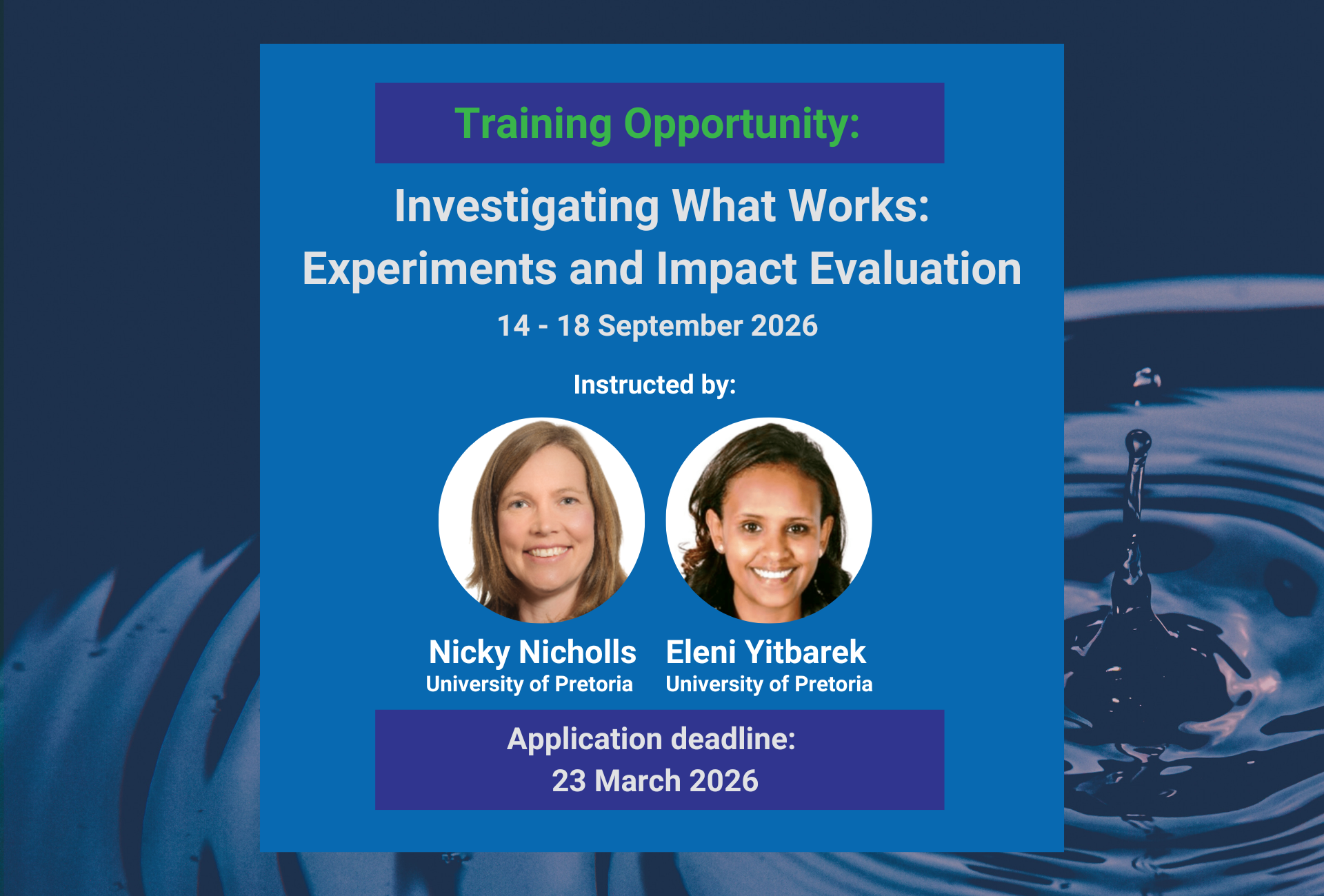 Training Opportunity:

Investigating What Works: Experiments and Impact Evaluation

14 - 18 September 2026

Instructed by:

Nicky Nicholls
University of Pretoria

Eleni Yitbarek
University of Pretoria

Application deadline:
23 March 2026